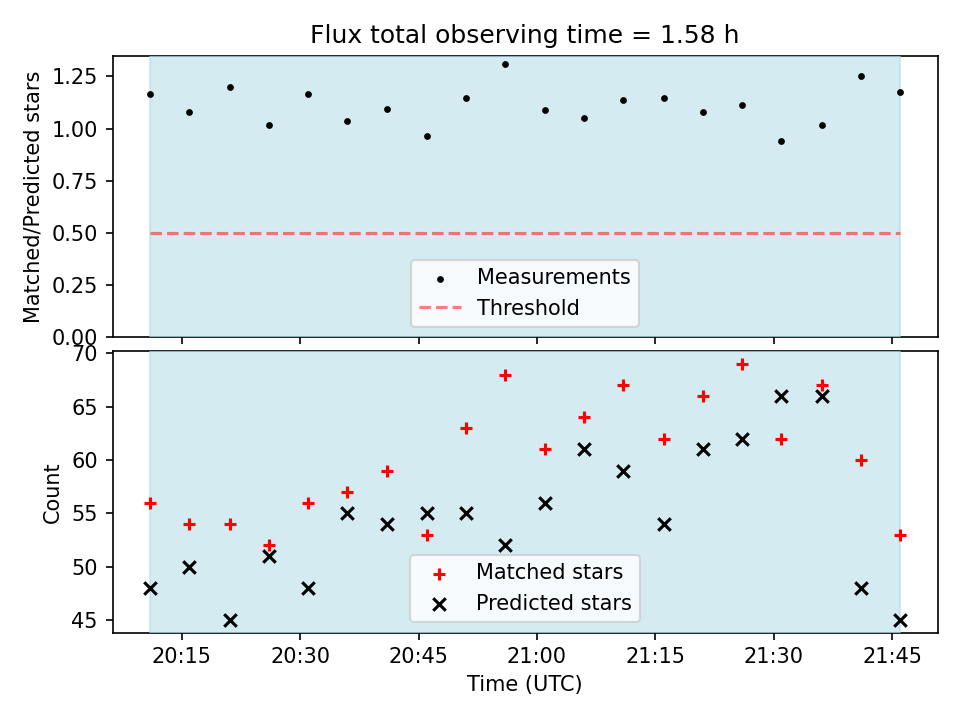 Flux total observing time = 1.58 h

Matched/Predicted stars

1.25
1.00
0.75
0.50
0.25
0.00

Measurements
Threshold

Count

70
65
60
55
50
45

Matched stars
Predicted stars

20:15
20:30
20:45
21:00
21:15
21:30
21:45

Time (UTC)